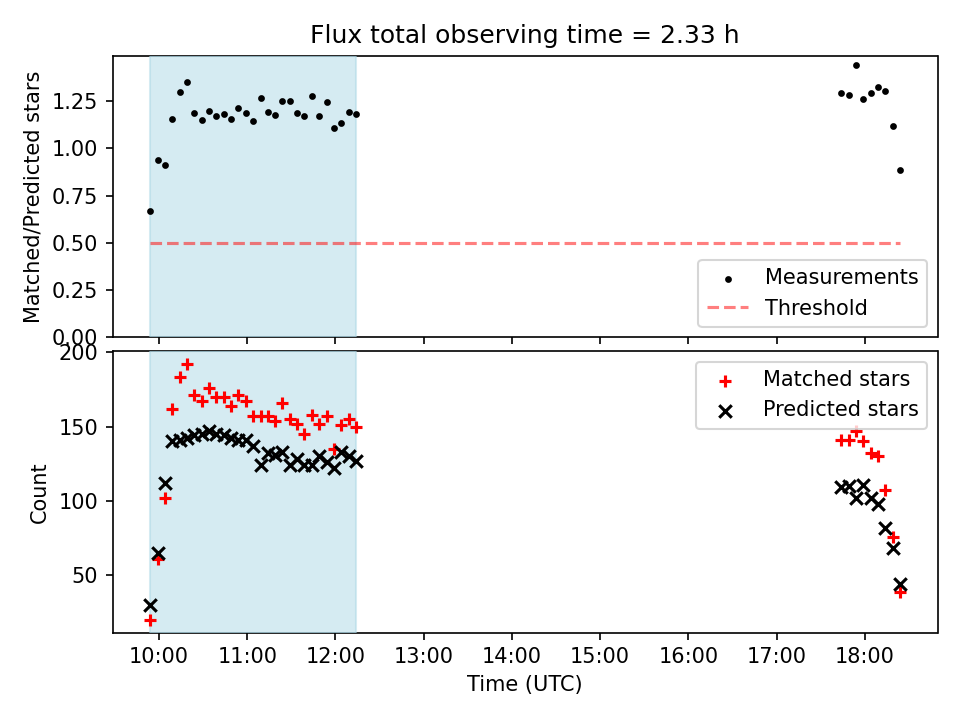 Flux total observing time = 2.33 h

Matched/Predicted stars

1.25
1.00
0.75
0.50
0.25
0.00

Measurements
Threshold

Count

200
150
100
50

Matched stars
Predicted stars

10:00
11:00
12:00
13:00
14:00
15:00
16:00
17:00
18:00

Time (UTC)